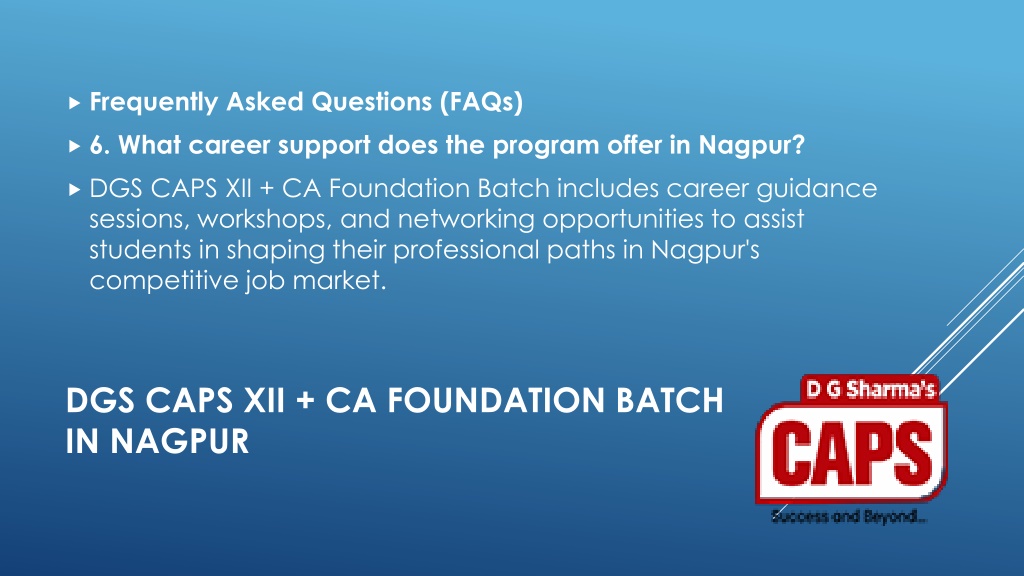 Frequently Asked Questions (FAQs)

6. What career support does the program offer in Nagpur?

DGS CAPS XII + CA Foundation Batch includes career guidance sessions, workshops, and networking opportunities to assist students in shaping their professional paths in Nagpur's competitive job market.

DGS CAPS XII + CA FOUNDATION BATCH IN NAGPUR

D G Sharma's
CAPS
Success and Beyond...